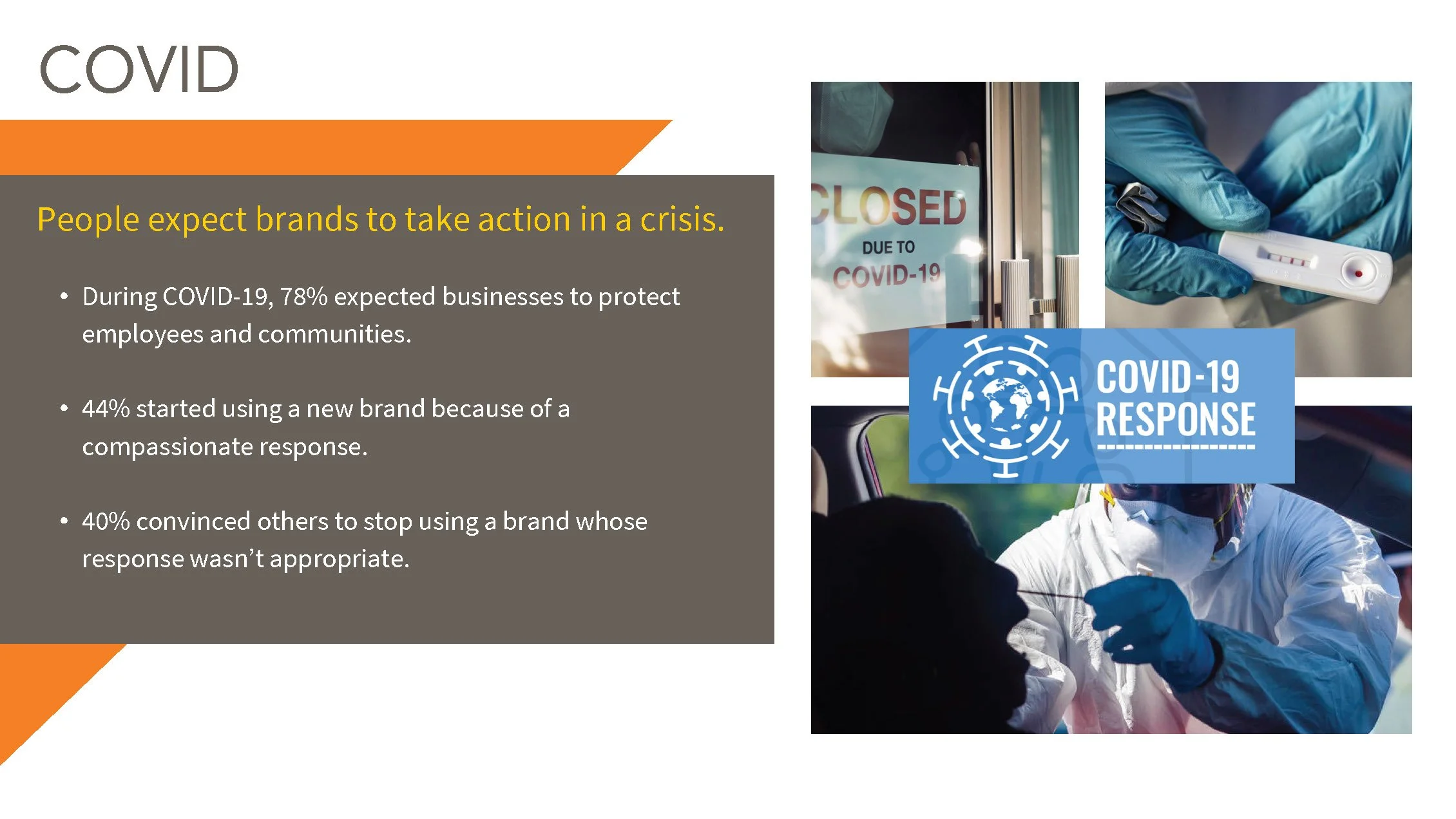 COVID

People expect brands to take action in a crisis.

• During COVID-19, 78% expected businesses to protect employees and communities.

• 44% started using a new brand because of a compassionate response.

• 40% convinced others to stop using a brand whose response wasn't appropriate.

CLOSED
DUE TO
COVID-19

COVID-19
RESPONSE